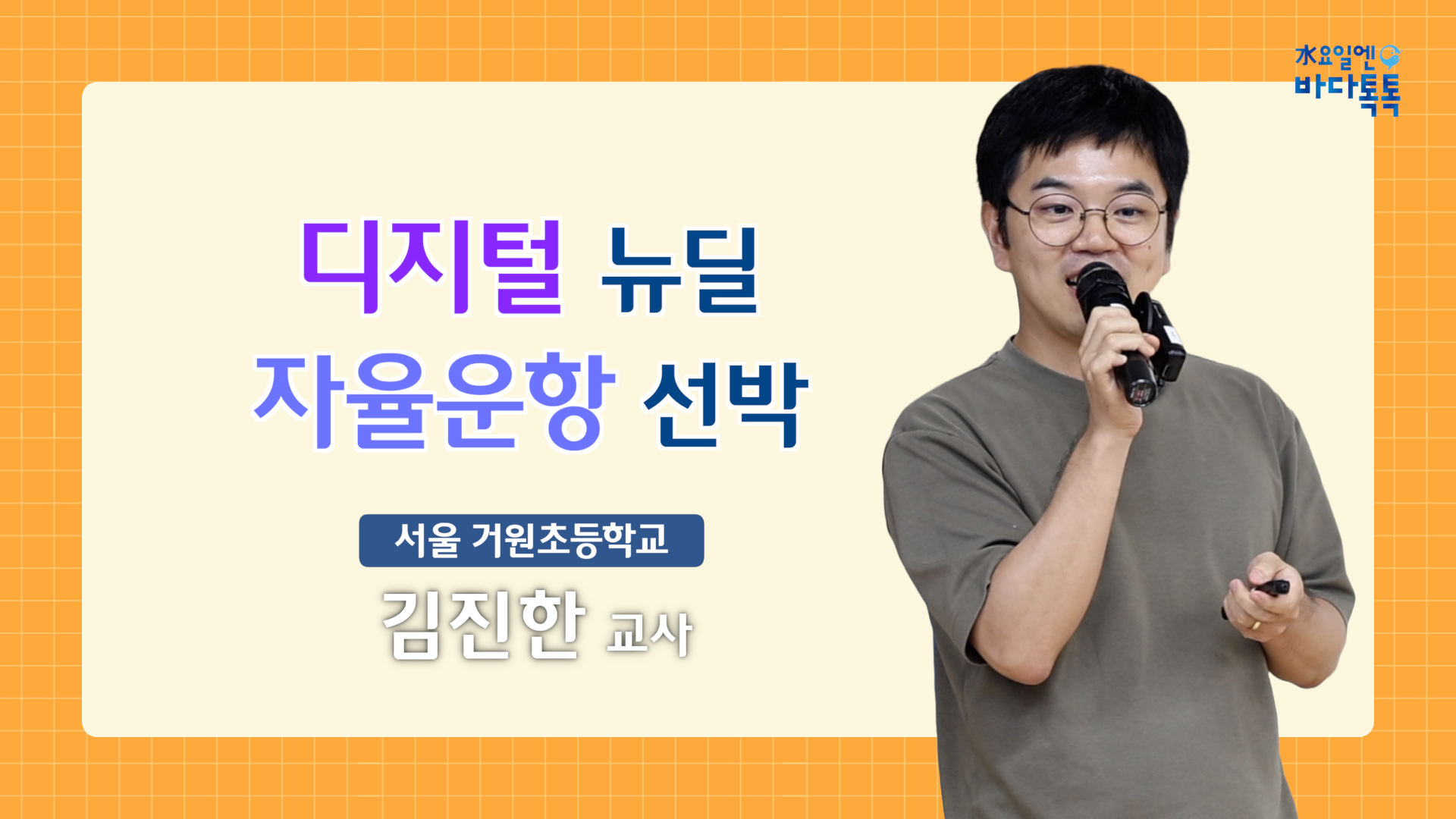 水요일엔 바다톡톡

디지털 뉴딜
자율운항 선박

서울 거원초등학교
김진한 교사